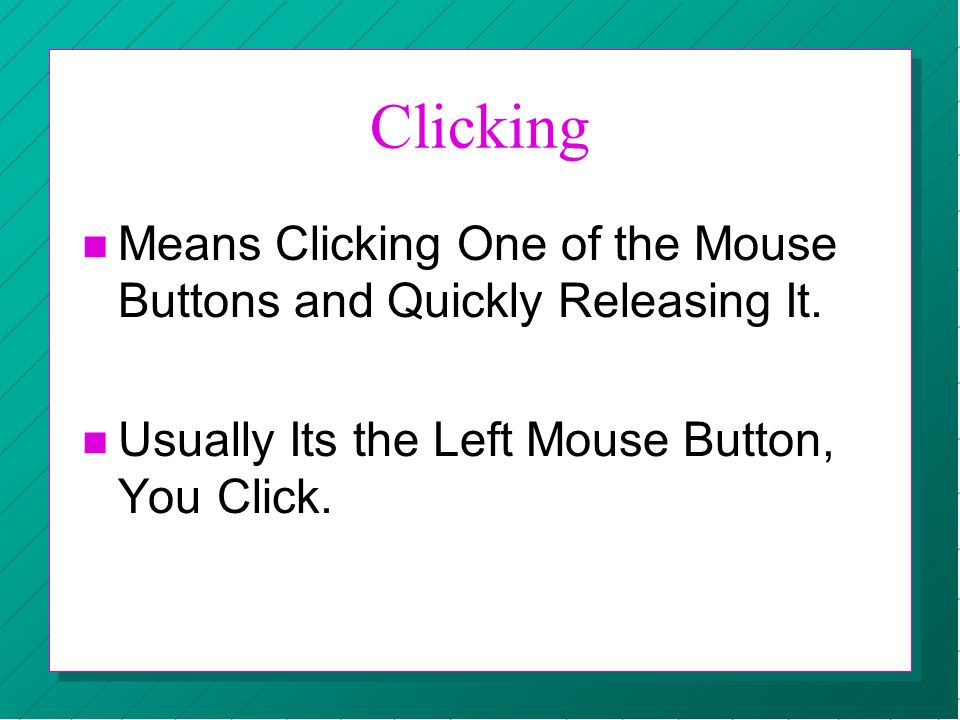 Clicking

Means Clicking One of the Mouse Buttons and Quickly Releasing It.

Usually Its the Left Mouse Button, You Click.